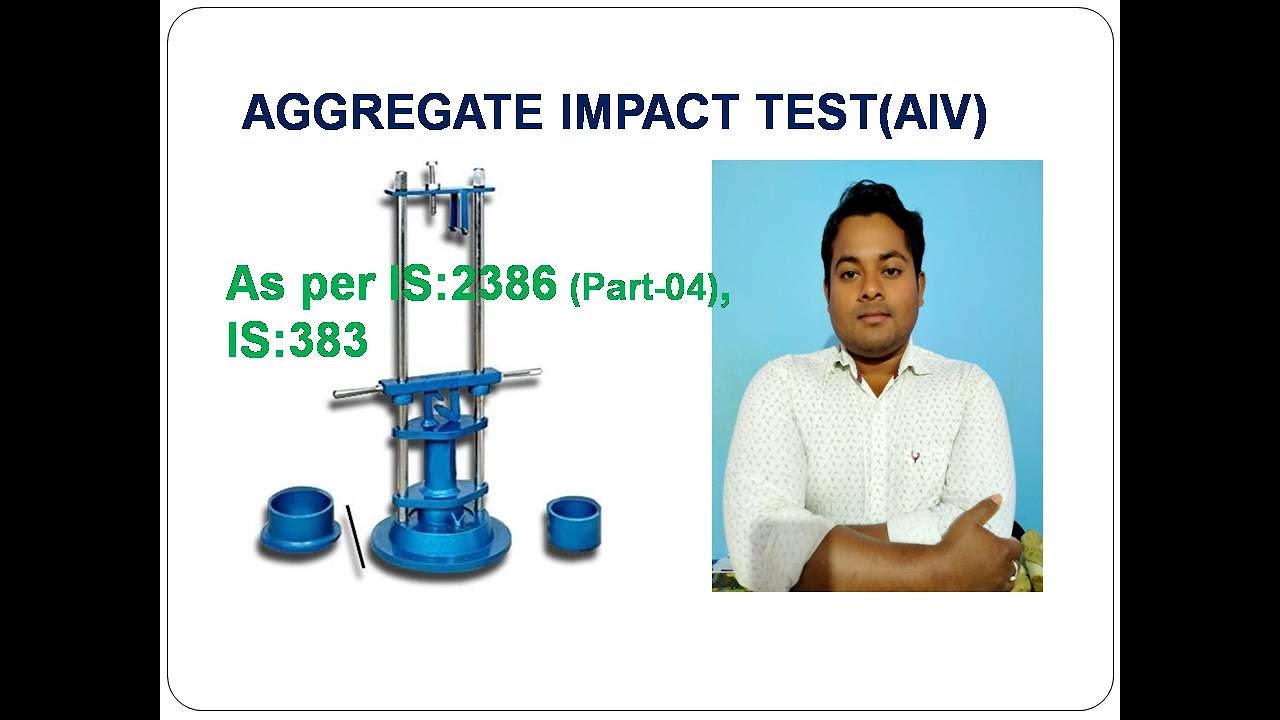 AGGREGATE IMPACT TEST(AIV)

As per IS:2386 (Part-04), IS:383